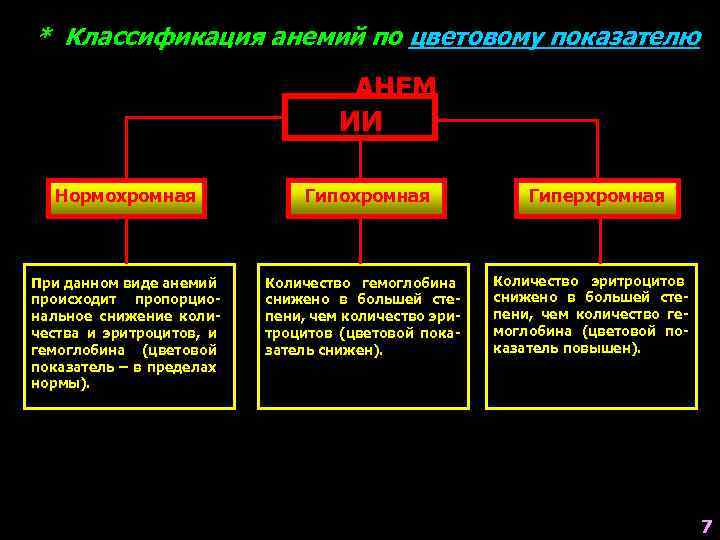 * Классификация анемий по цветовому показателю

АНЕМ ИИ

Нормохромная

Гипохромная

Гиперхромная

При данном виде анемий происходит пропорциональное снижение количества и эритроцитов, и гемоглобина (цветовой показатель – в пределах нормы).

Количество гемоглобина снижено в большей степени, чем количество эритроцитов (цветовой показатель снижен).

Количество эритроцитов снижено в большей степени, чем количество гемоглобина (цветовой показатель повышен).

7